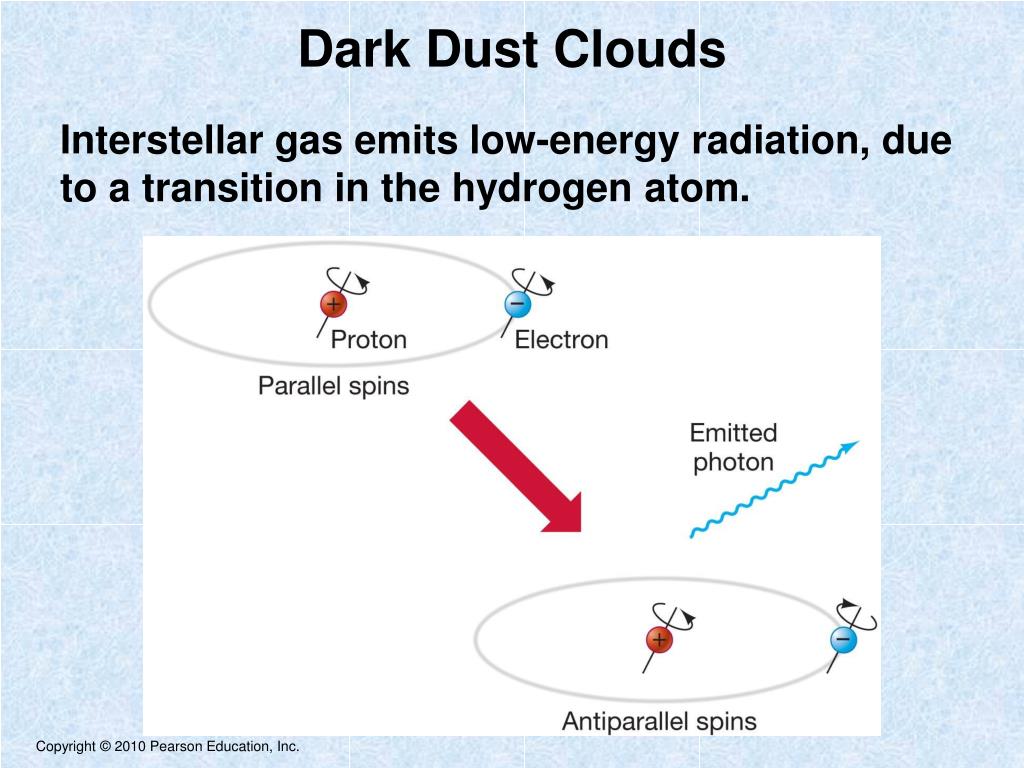 Dark Dust Clouds

Interstellar gas emits low-energy radiation, due to a transition in the hydrogen atom.

+
Proton
−
Electron
Parallel spins

Emitted photon

+
−
Antiparallel spins

Copyright © 2010 Pearson Education, Inc.